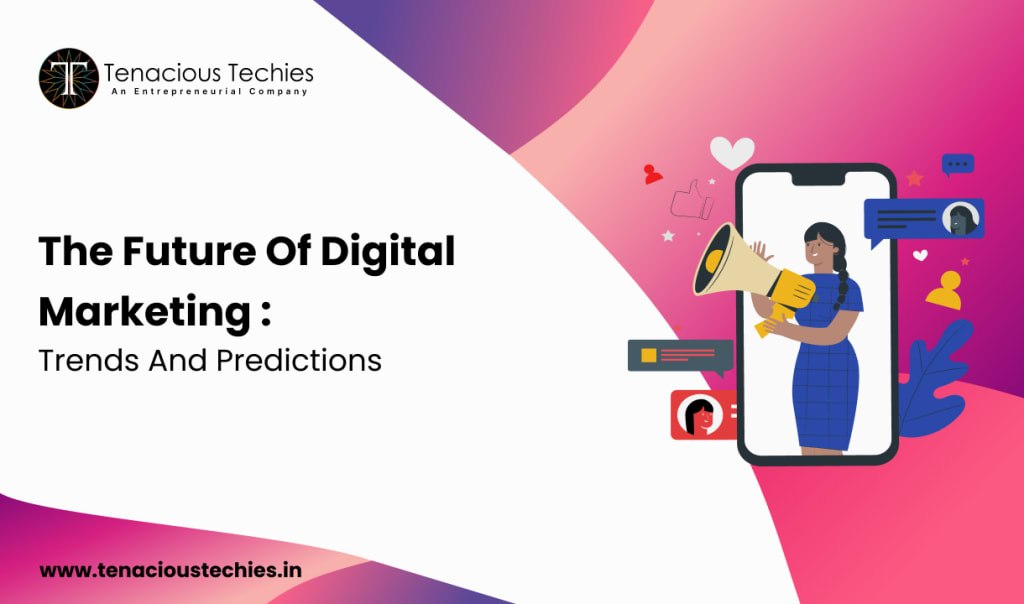 T

Tenacious Techies
An Entrepreneurial Company

The Future Of Digital Marketing :
Trends And Predictions

www.tenacioustechies.in